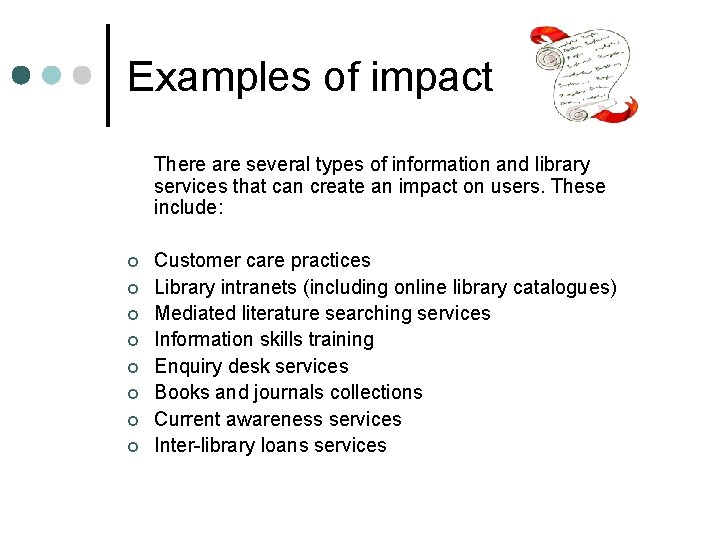 Examples of impact

There are several types of information and library services that can create an impact on users. These include:

- Customer care practices
- Library intranets (including online library catalogues)
- Mediated literature searching services
- Information skills training
- Enquiry desk services
- Books and journals collections
- Current awareness services
- Inter-library loans services